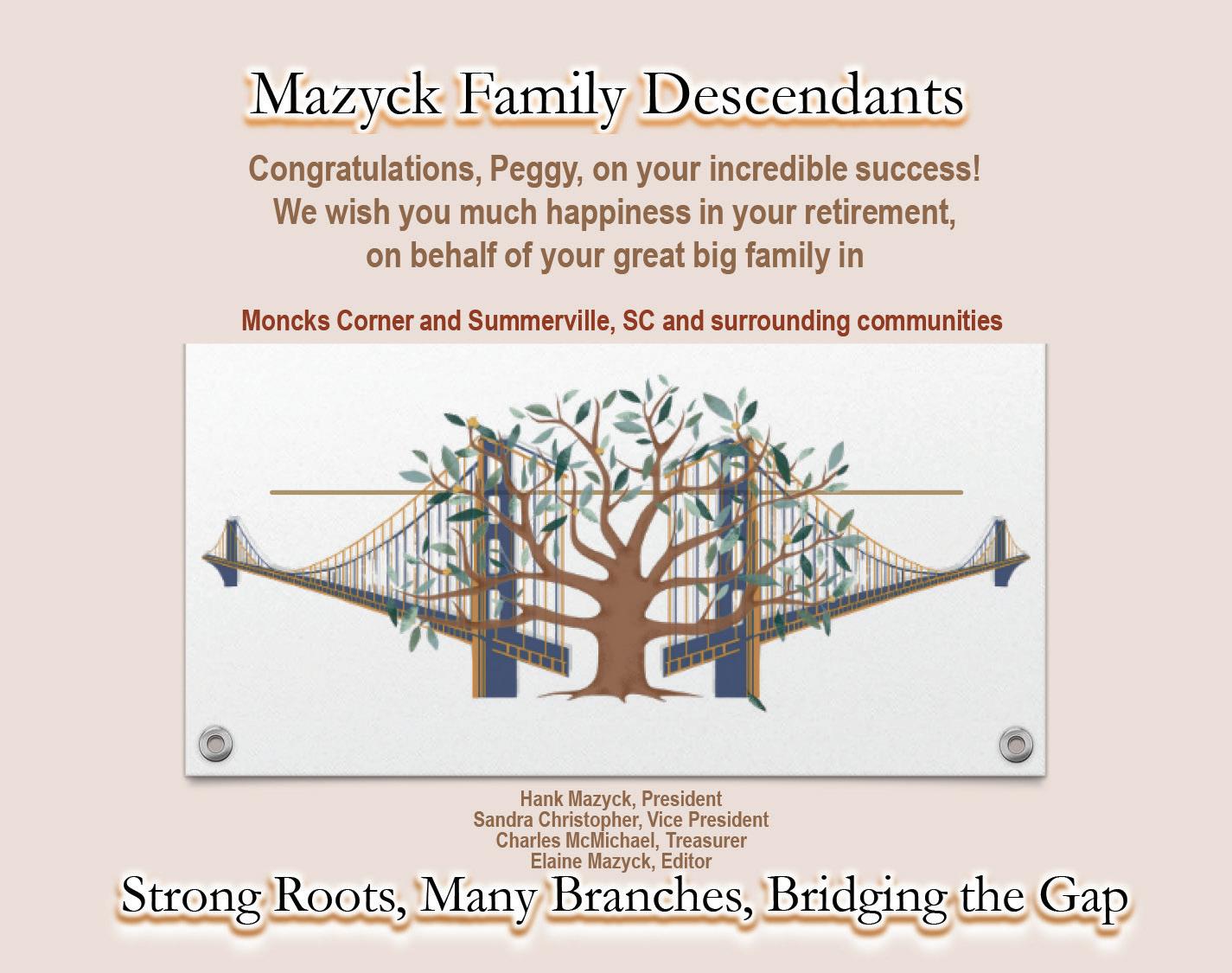 Mazyck Family Descendants

Congratulations, Peggy, on your incredible success! We wish you much happiness in your retirement, on behalf of your great big family in

Moncks Corner and Summerville, SC and surrounding communities

Hank Mazyck, President
Sandra Christopher, Vice President
Charles McMichael, Treasurer
Elaine Mazyck, Editor

Strong Roots, Many Branches, Bridging the Gap